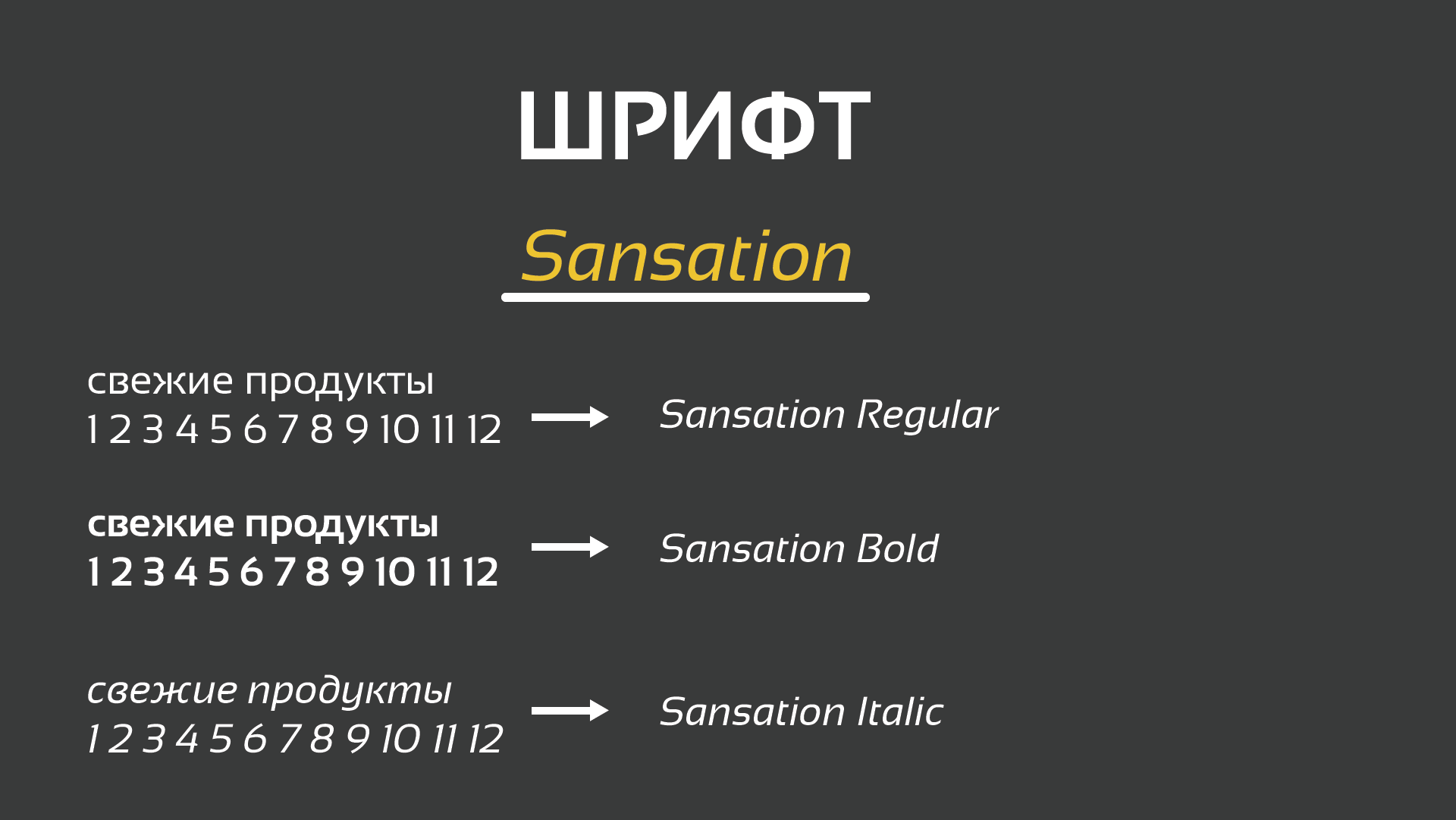 ШРИФТ

Sansation

свежие продукты
1 2 3 4 5 6 7 8 9 10 11 12

Sansation Regular

свежие продукты
1 2 3 4 5 6 7 8 9 10 11 12

Sansation Bold

свежие продукты
1 2 3 4 5 6 7 8 9 10 11 12

Sansation Italic